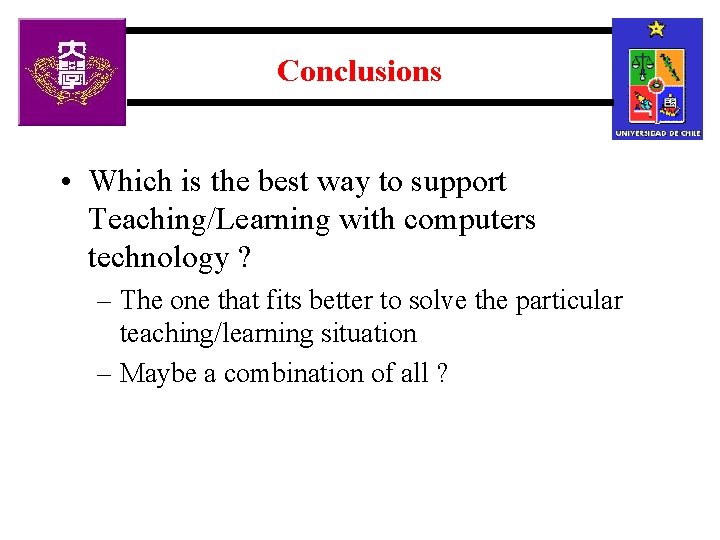 大學

Conclusions

UNIVERSIDAD DE CHILE

• Which is the best way to support Teaching/Learning with computers technology ?

– The one that fits better to solve the particular teaching/learning situation

– Maybe a combination of all ?